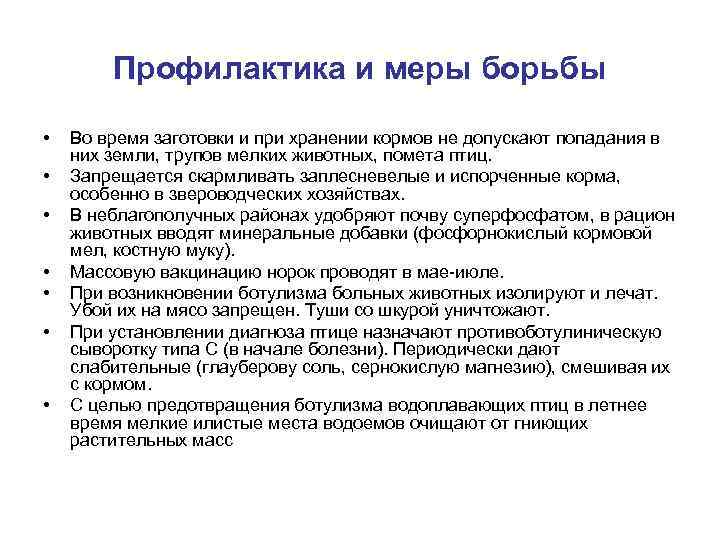 Профилактика и меры борьбы

• Во время заготовки и при хранении кормов не допускают попадания в них земли, трупов мелких животных, помета птиц.
• Запрещается скармливать заплесневелые и испорченные корма, особенно в звероводческих хозяйствах.
• В неблагополучных районах удобряют почву суперфосфатом, в рацион животных вводят минеральные добавки (фосфорнокислый кормовой мел, костную муку).
• Массовую вакцинацию норок проводят в мае-июле.
• При возникновении ботулизма больных животных изолируют и лечат. Убой их на мясо запрещен. Туши со шкурой уничтожают.
• При установлении диагноза птице назначают противоботулиническую сыворотку типа С (в начале болезни). Периодически дают слабительные (глауберову соль, сернокислую магнезию), смешивая их с кормом.
• С целью предотвращения ботулизма водоплавающих птиц в летнее время мелкие илистые места водоемов очищают от гниющих растительных масс